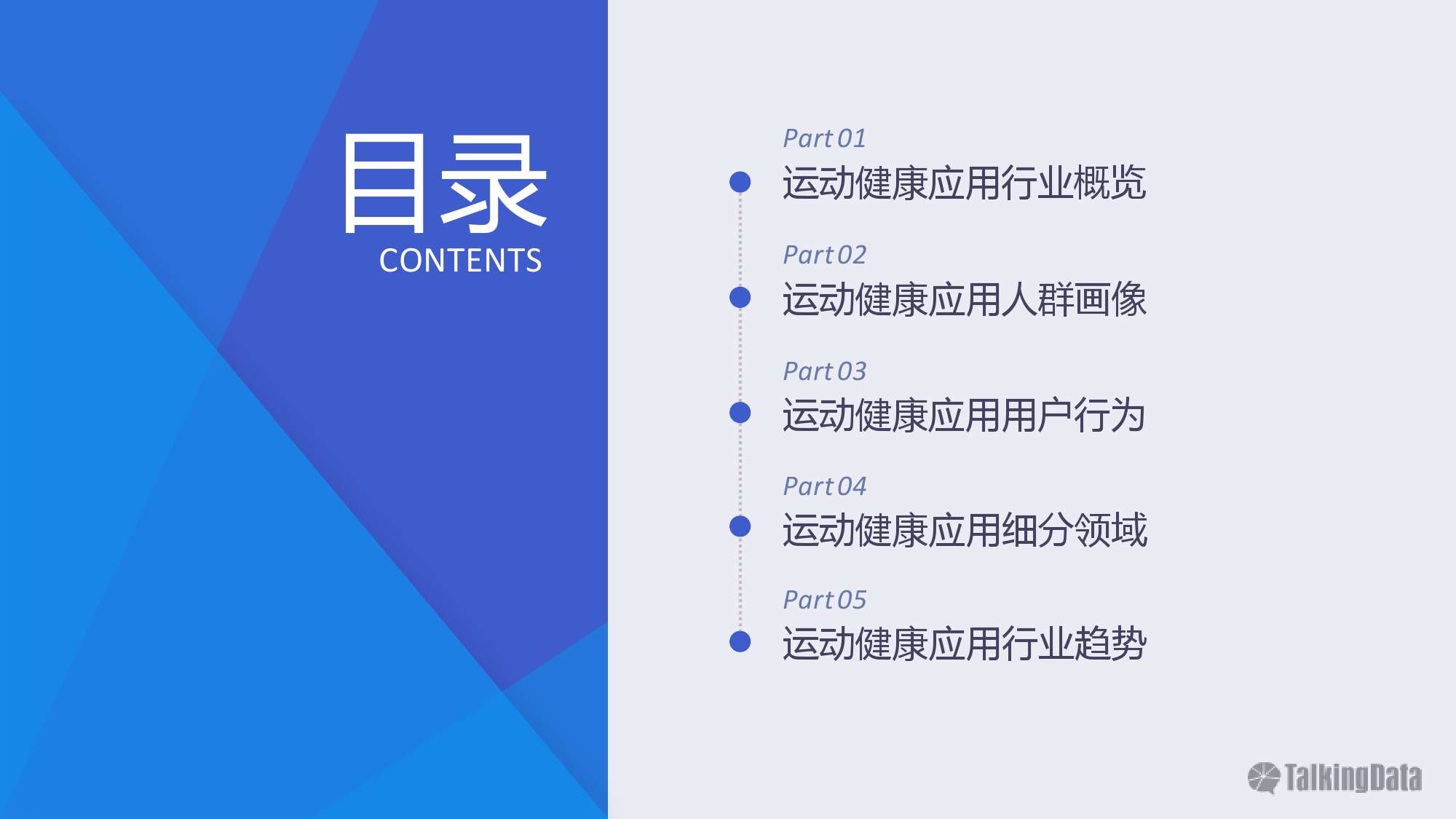 目录
CONTENTS

Part 01
运动健康应用行业概览

Part 02
运动健康应用人群画像

Part 03
运动健康应用用户行为

Part 04
运动健康应用细分领域

Part 05
运动健康应用行业趋势

TalkingData